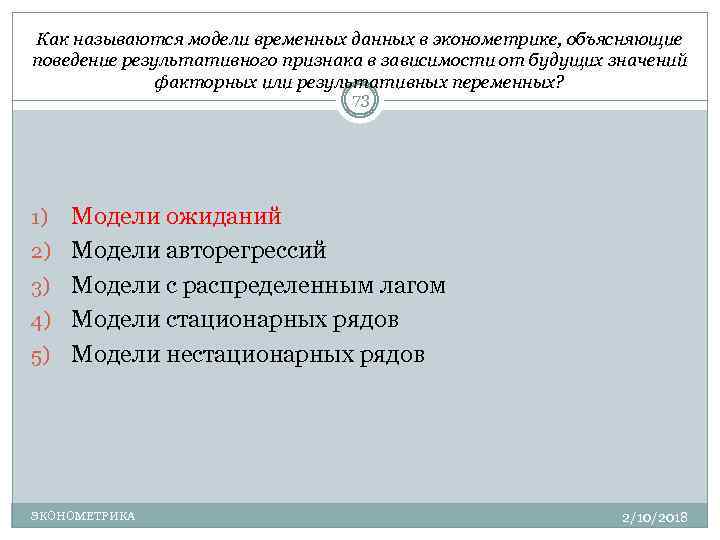 Как называются модели временных данных в эконометрике, объясняющие поведение результативного признака в зависимости от будущих значений факторных или результативных переменных?

73

1) Модели ожиданий
2) Модели авторегрессий
3) Модели с распределенным лагом
4) Модели стационарных рядов
5) Модели нестационарных рядов

ЭКОНОМЕТРИКА

2/10/2018